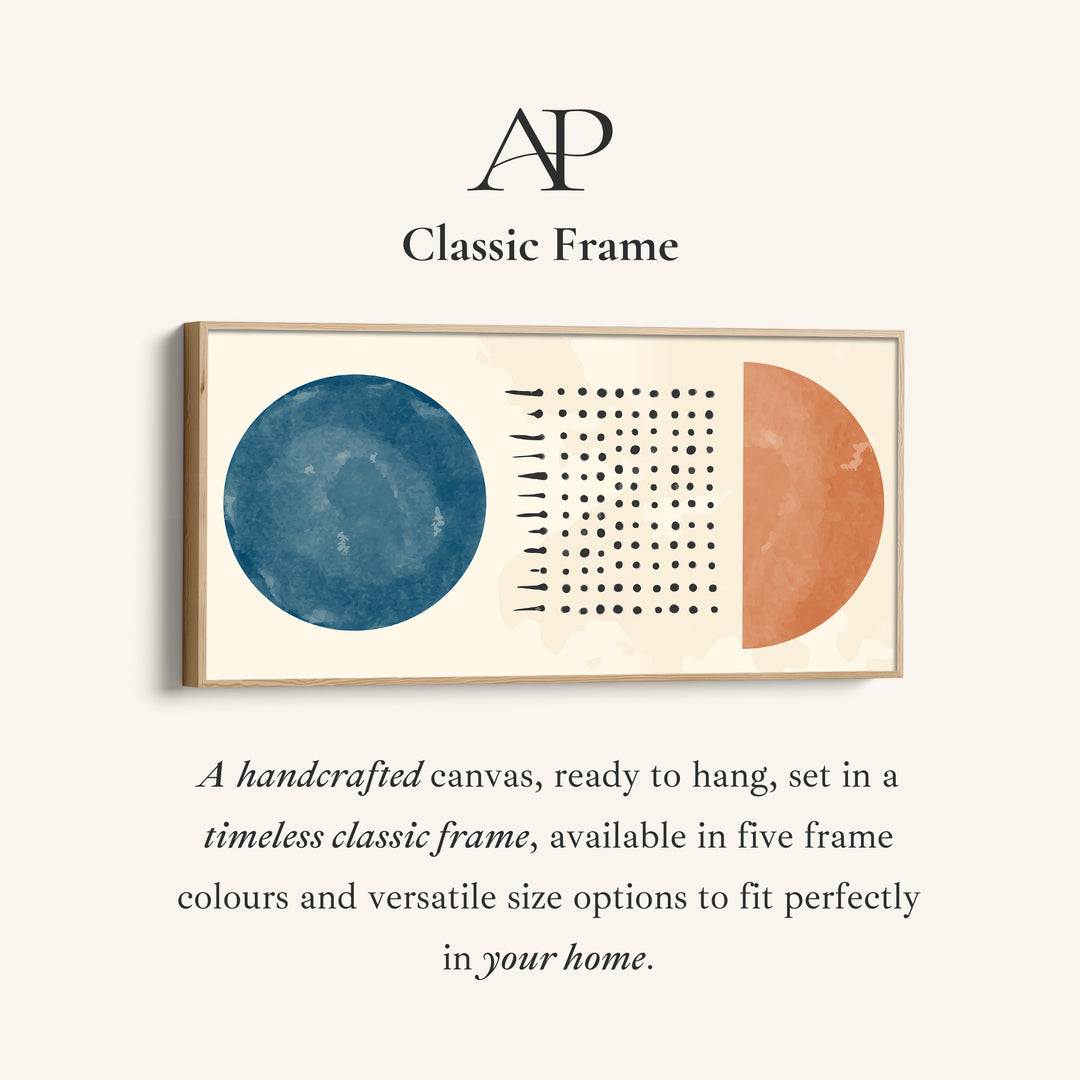 AP

Classic Frame

A handcrafted canvas, ready to hang, set in a timeless classic frame, available in five frame colours and versatile size options to fit perfectly in your home.